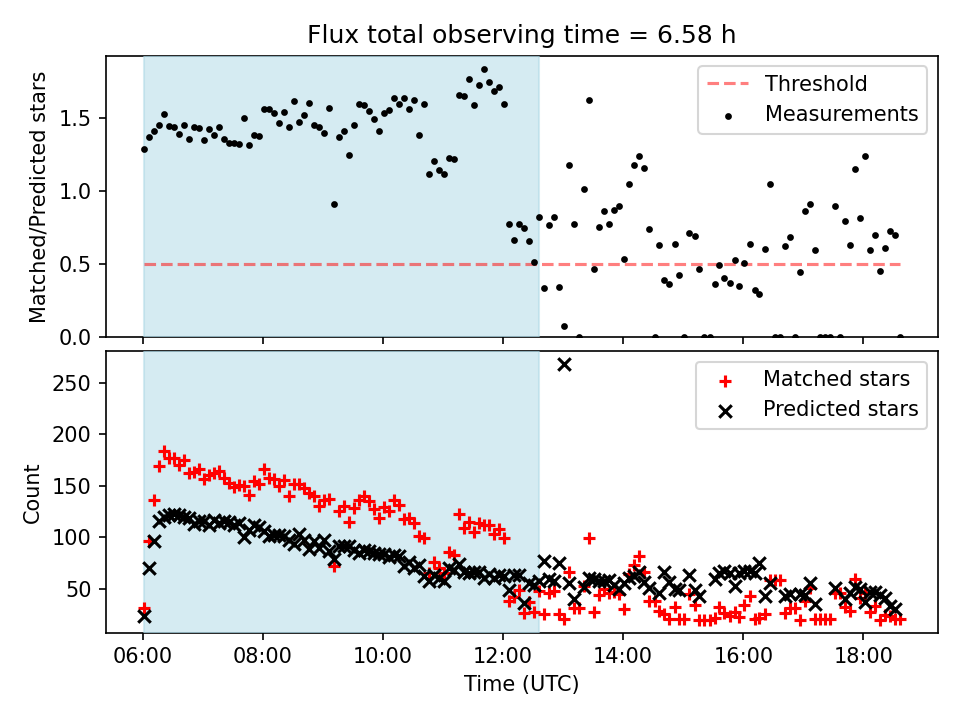 Flux total observing time = 6.58 h

Matched/Predicted stars

1.5
1.0
0.5
0.0

Threshold
Measurements

Count

250
200
150
100
50

Matched stars
Predicted stars

06:00
08:00
10:00
12:00
14:00
16:00
18:00

Time (UTC)